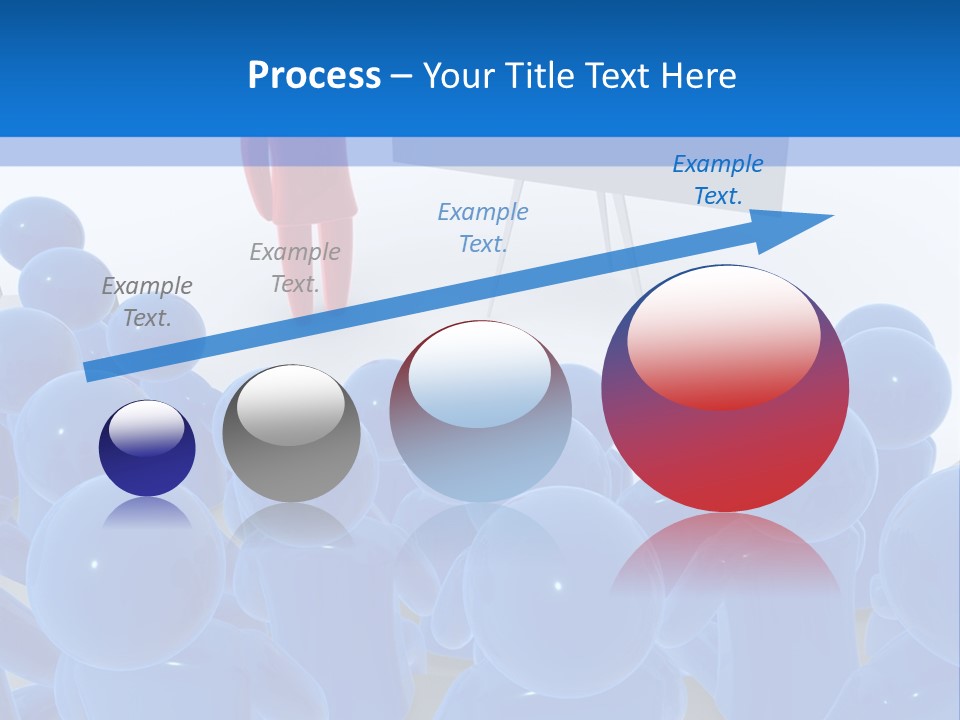 Process – Your Title Text Here

Example Text.

Example Text.

Example Text.

Example Text.